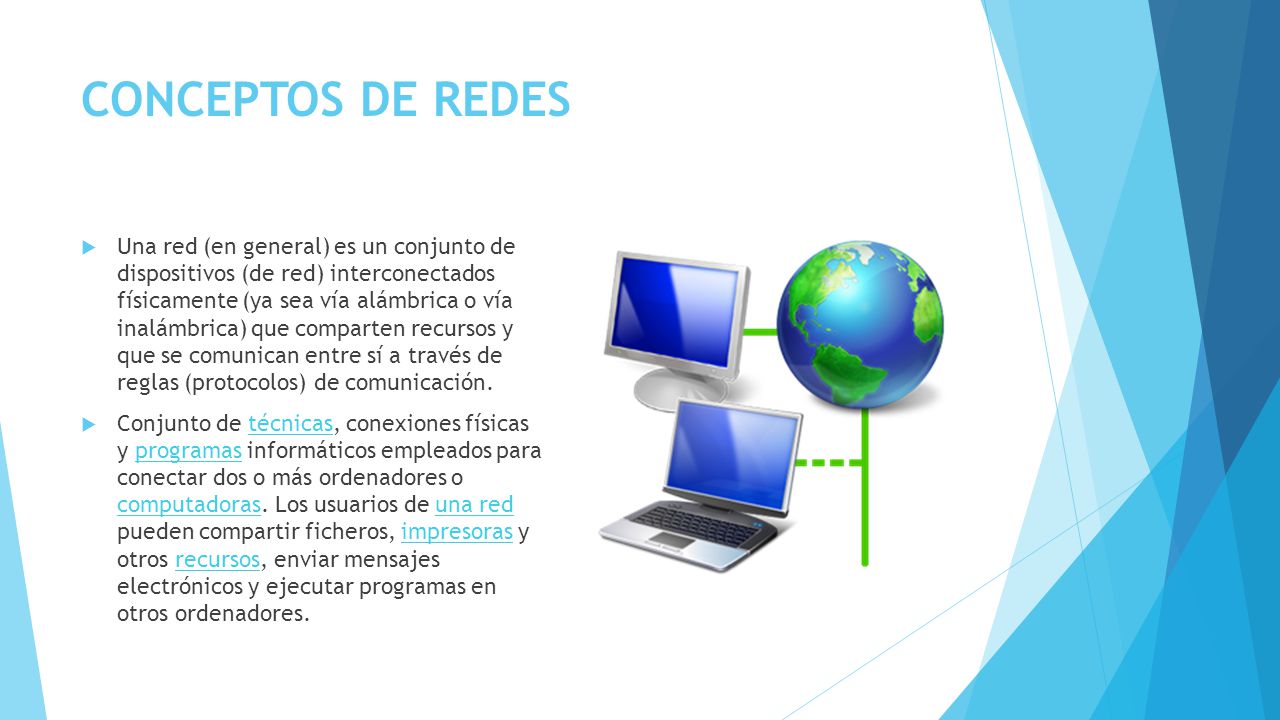 CONCEPTOS DE REDES

Una red (en general) es un conjunto de dispositivos (de red) interconectados físicamente (ya sea vía alámbrica o vía inalámbrica) que comparten recursos y que se comunican entre sí a través de reglas (protocolos) de comunicación.

Conjunto de técnicas, conexiones físicas y programas informáticos empleados para conectar dos o más ordenadores o computadoras. Los usuarios de una red pueden compartir ficheros, impresoras y otros recursos, enviar mensajes electrónicos y ejecutar programas en otros ordenadores.